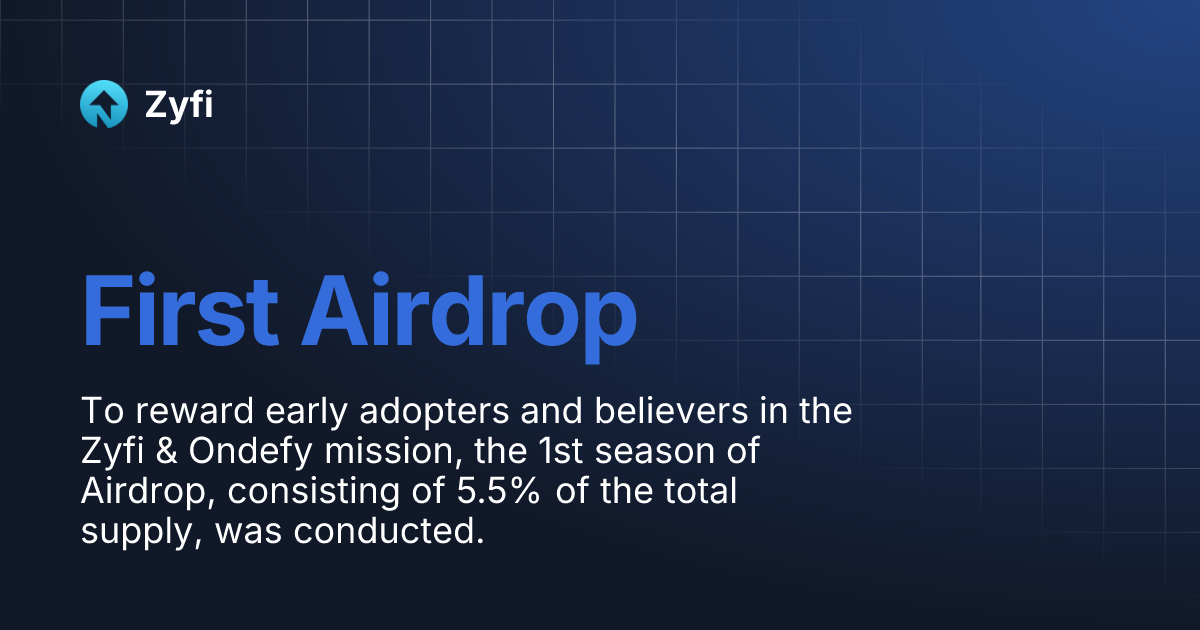 Zyfi

First Airdrop

To reward early adopters and believers in the Zyfi & Ondefy mission, the 1st season of Airdrop, consisting of 5.5% of the total supply, was conducted.